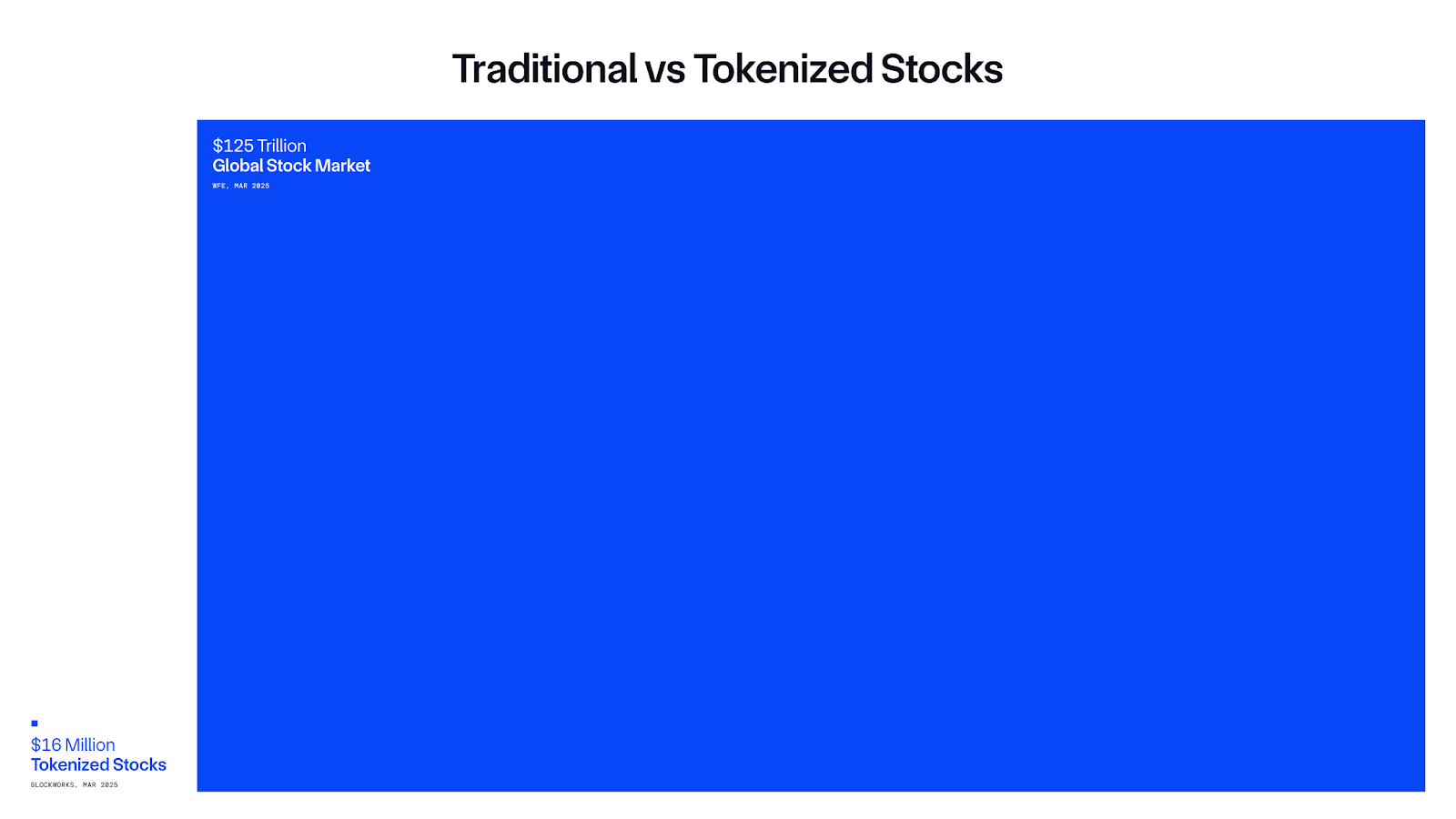 Traditional vs Tokenized Stocks

$125 Trillion
Global Stock Market
WFE, MAR 2025

$16 Million
Tokenized Stocks
BLOCKWORKS, MAR 2025